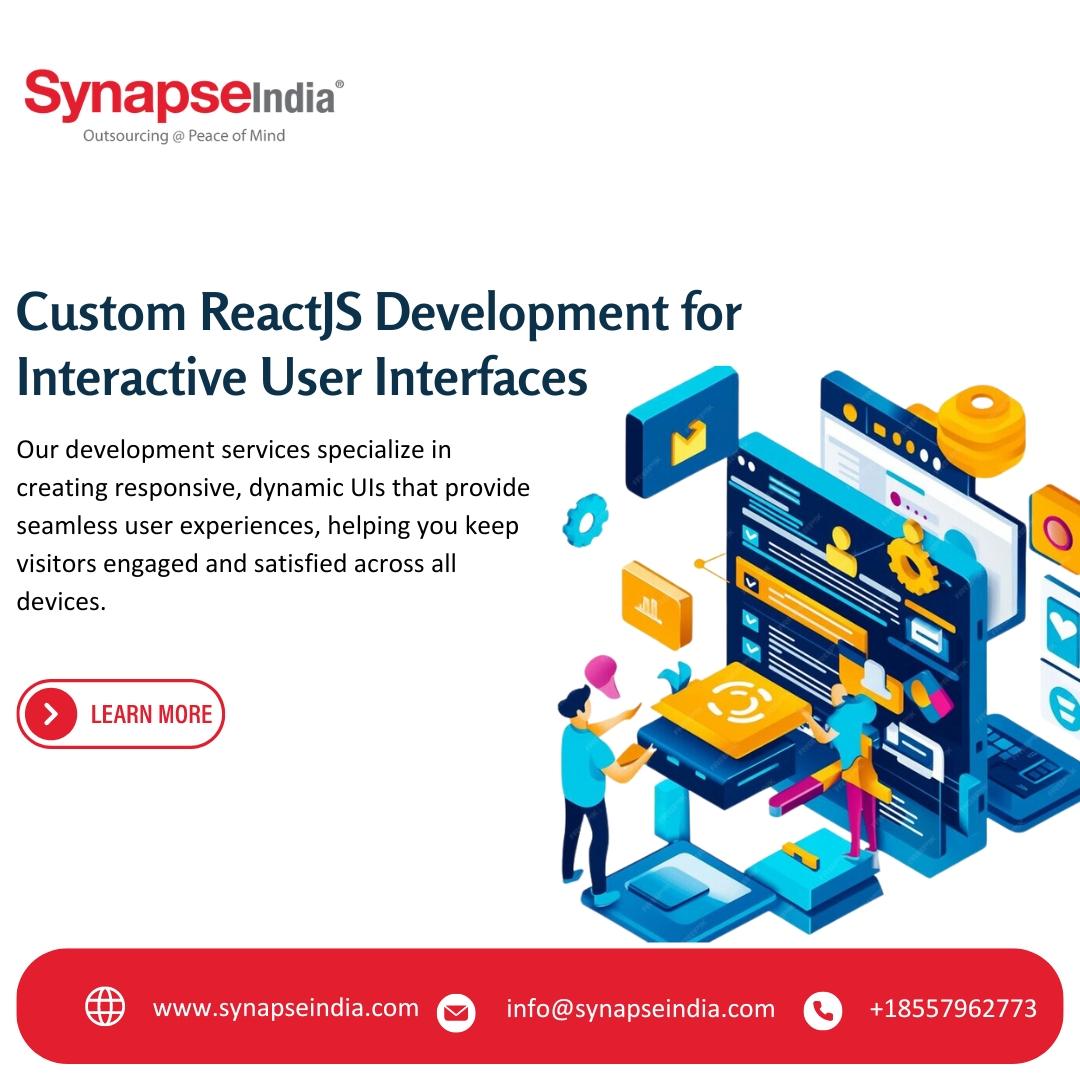 SynapseIndia®
Outsourcing @ Peace of Mind

Custom ReactJS Development for Interactive User Interfaces

Our development services specialize in creating responsive, dynamic UIs that provide seamless user experiences, helping you keep visitors engaged and satisfied across all devices.

LEARN MORE

www.synapseindia.com info@synapseindia.com +18557962773